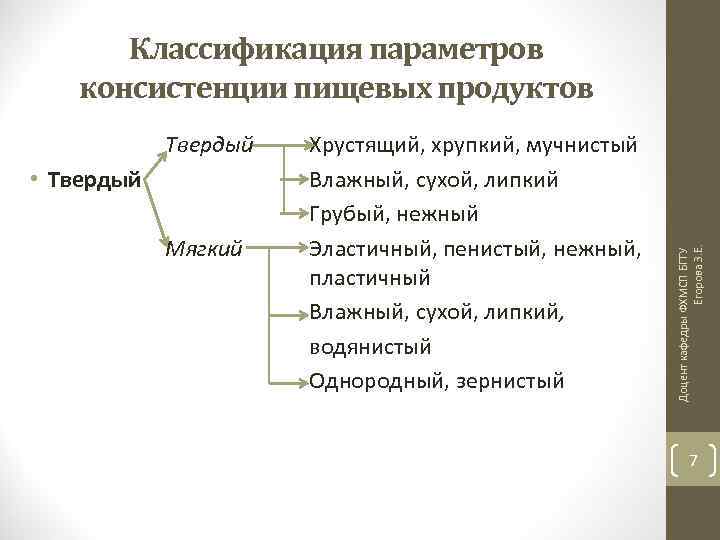 Классификация параметров консистенции пищевых продуктов

• Твердый

Твердый

Хрустящий, хрупкий, мучнистый

Влажный, сухой, липкий

Грубый, нежный

Мягкий

Эластичный, пенистый, нежный, пластичный

Влажный, сухой, липкий, водянистый

Однородный, зернистый

Доцент кафедры ФХМСП БГТУ Егорова З.Е.

7